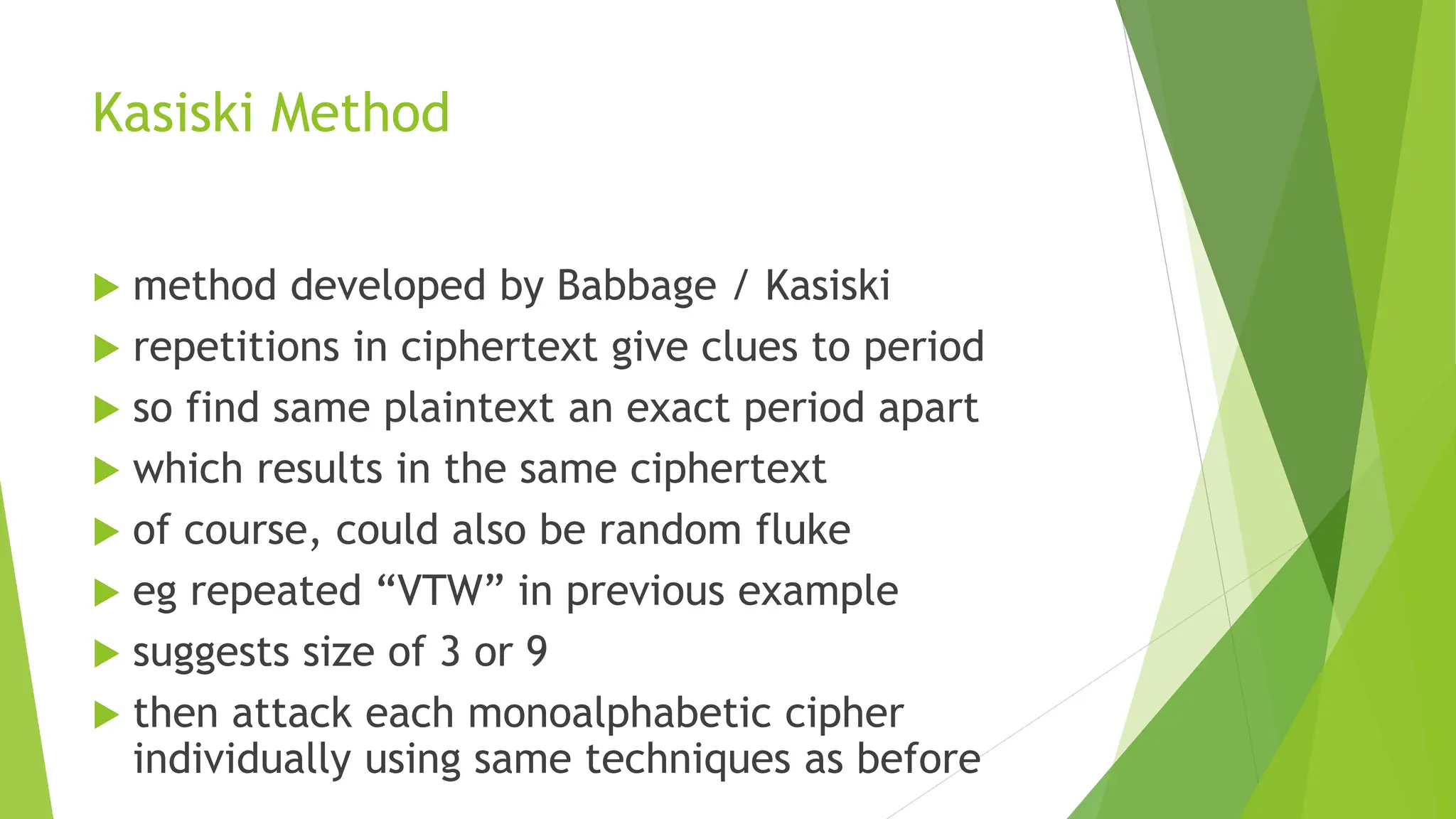 Kasiski Method

method developed by Babbage / Kasiski

repetitions in ciphertext give clues to period

so find same plaintext an exact period apart

which results in the same ciphertext

of course, could also be random fluke

eg repeated “VTW” in previous example

suggests size of 3 or 9

then attack each monoalphabetic cipher individually using same techniques as before